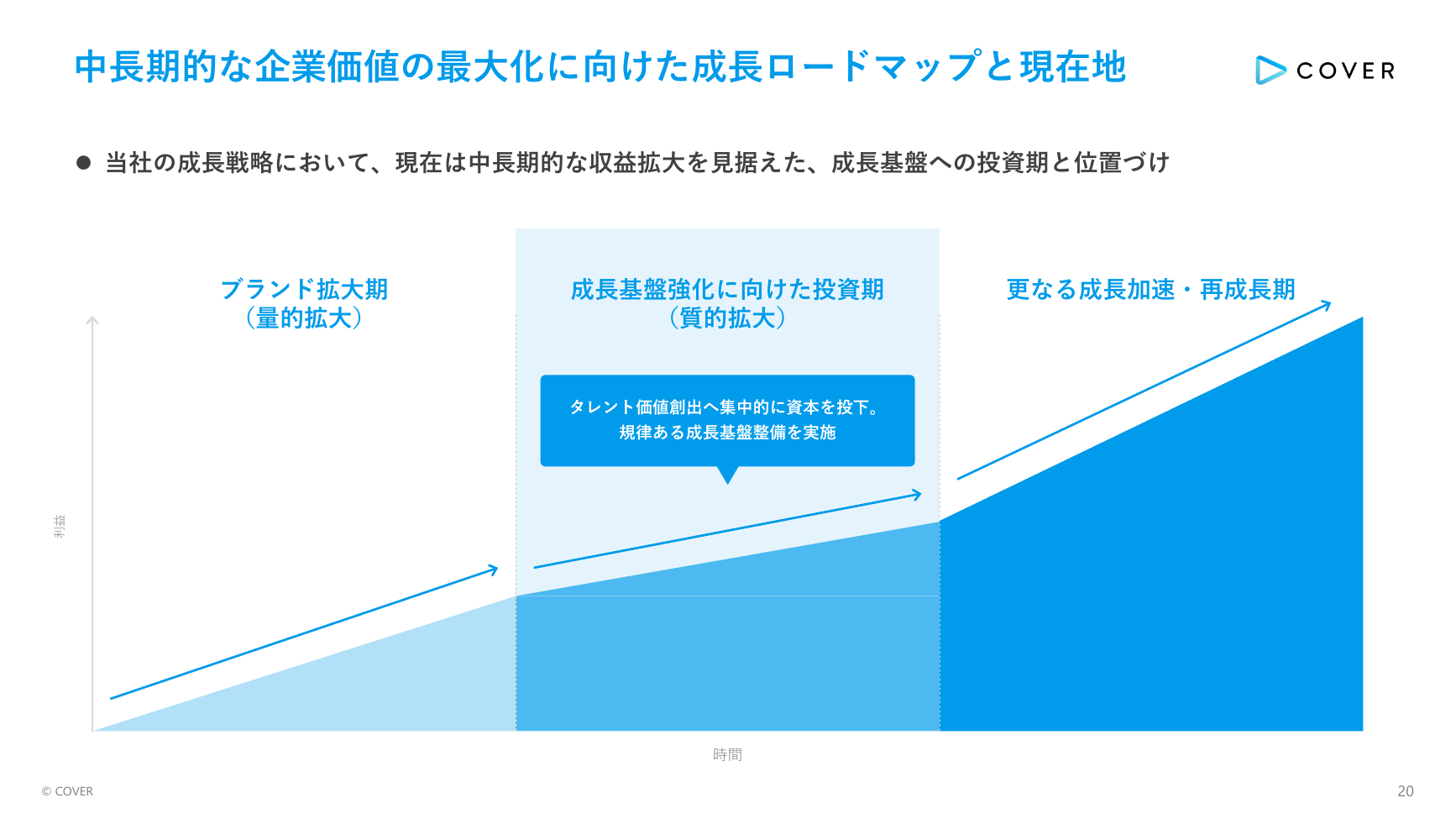 中長期的な企業価値の最大化に向けた成長ロードマップと現在地

COVER

● 当社の成長戦略において、現在は中長期的な収益拡大を見据えた、成長基盤への投資期と位置づけ

ブランド拡大期
（量的拡大）

成長基盤強化に向けた投資期
（質的拡大）

更なる成長加速・再成長期

タレント価値創出へ集中的に資本を投下。
規律ある成長基盤整備を実施

利益

時間

© COVER

20